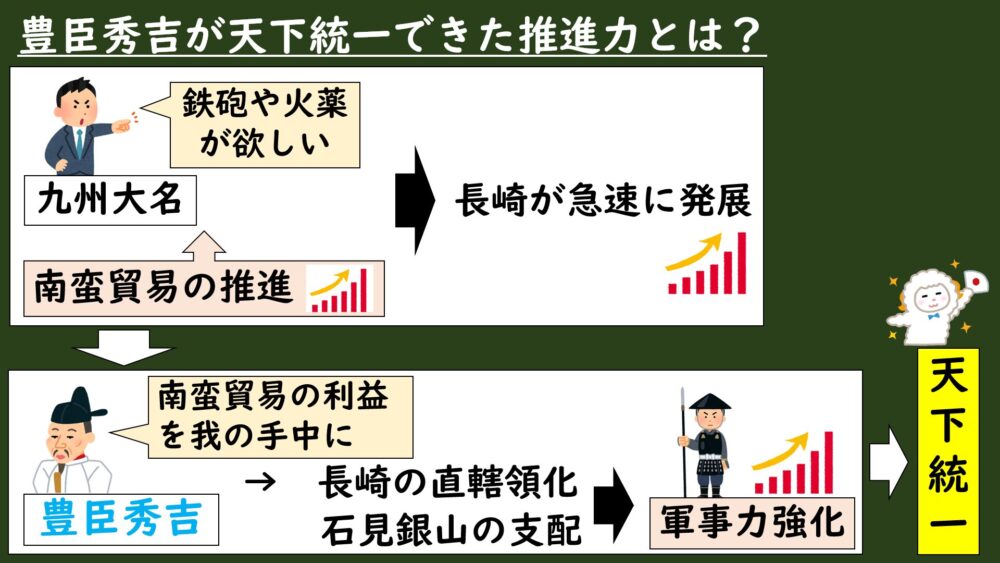 豊臣秀吉が天下統一できた推進力とは？

鉄砲や火薬が欲しい

九州大名

南蛮貿易の推進

長崎が急速に発展

南蛮貿易の利益を我の手中に

豊臣秀吉

→ 長崎の直轄領化
石見銀山の支配

軍事力強化

天下統一